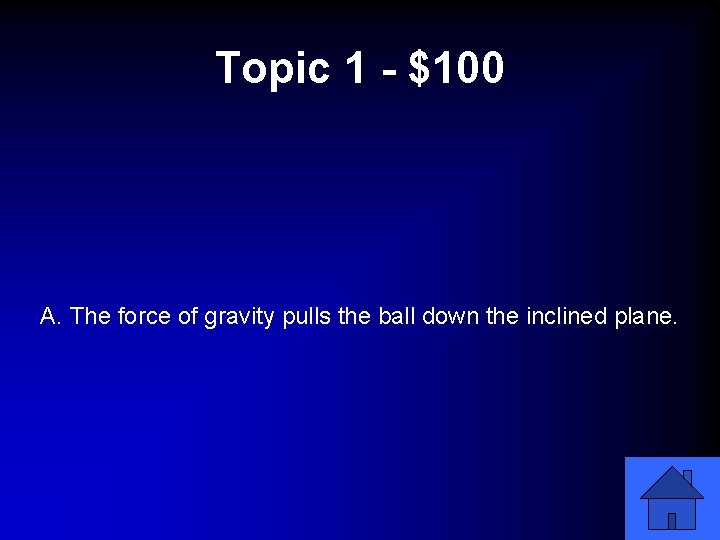 Topic 1 - \$100

A. The force of gravity pulls the ball down the inclined plane.